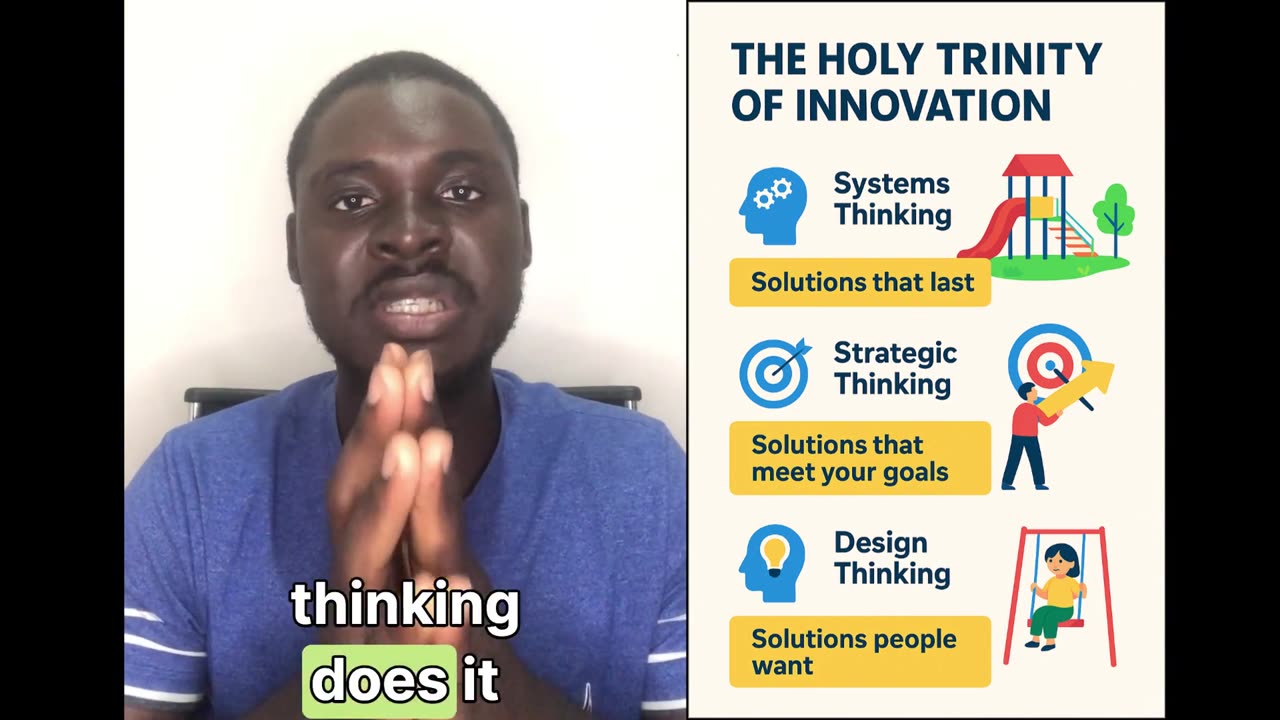 thinking
does it

THE HOLY TRINITY OF INNOVATION

Systems Thinking

Solutions that last

Strategic Thinking

Solutions that meet your goals

Design Thinking

Solutions people want